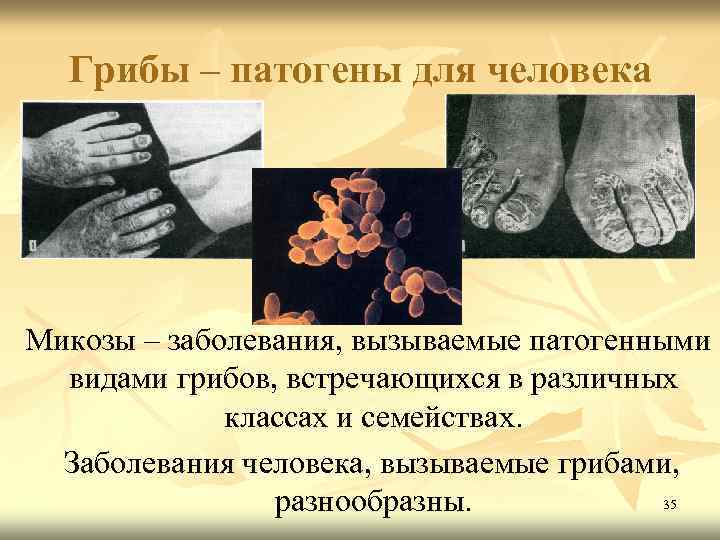 Грибы – патогены для человека

Микозы – заболевания, вызываемые патогенными видами грибов, встречающихся в различных классах и семействах.

Заболевания человека, вызываемые грибами, разнообразны.

35